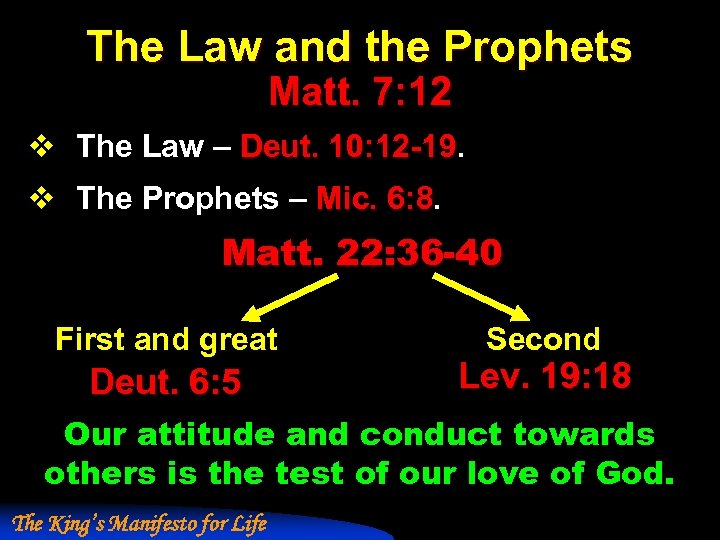 The Law and the Prophets
Matt. 7:12

❖ The Law – Deut. 10:12-19.

❖ The Prophets – Mic. 6:8.

Matt. 22:36-40

First and great
Deut. 6:5

Second
Lev. 19:18

Our attitude and conduct towards others is the test of our love of God.

The King's Manifesto for Life